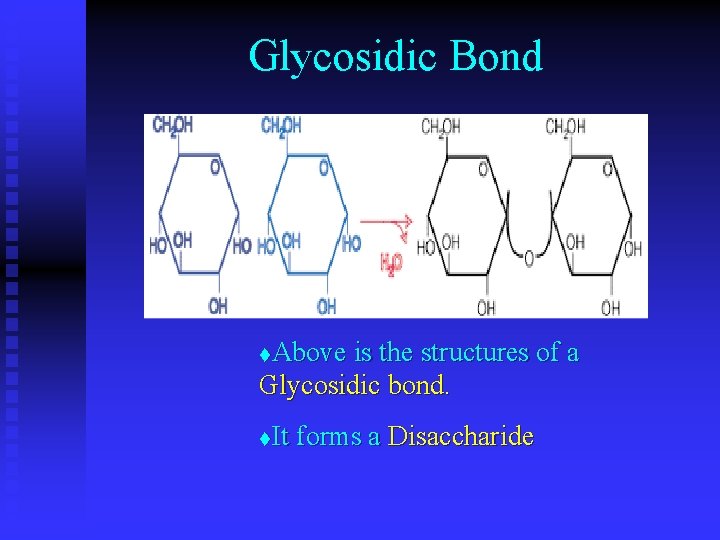 Glycosidic Bond

$CH_2OH$ O HO OH HO OH

$CH_2OH$ O HO OH HO OH

$H_2O$

$CH_2OH$ O HO OH OH O

$CH_2OH$ O OH OH OH

♦Above is the structures of a Glycosidic bond.

♦It forms a Disaccharide